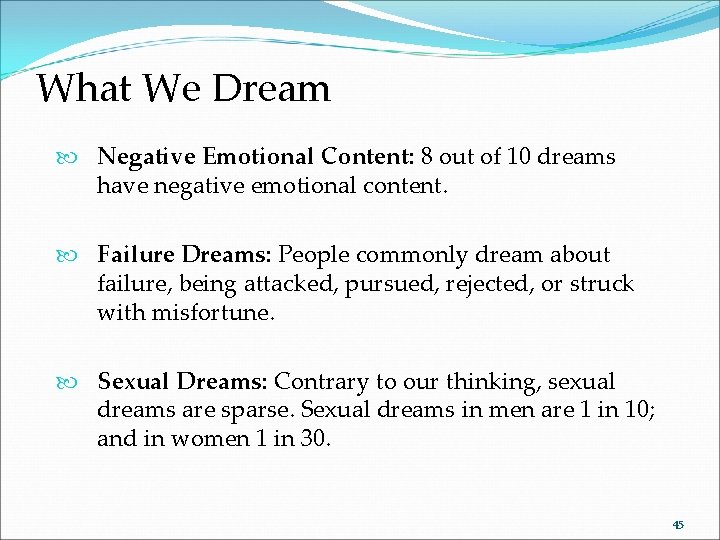 What We Dream

Negative Emotional Content: 8 out of 10 dreams have negative emotional content.

Failure Dreams: People commonly dream about failure, being attacked, pursued, rejected, or struck with misfortune.

Sexual Dreams: Contrary to our thinking, sexual dreams are sparse. Sexual dreams in men are 1 in 10; and in women 1 in 30.

45